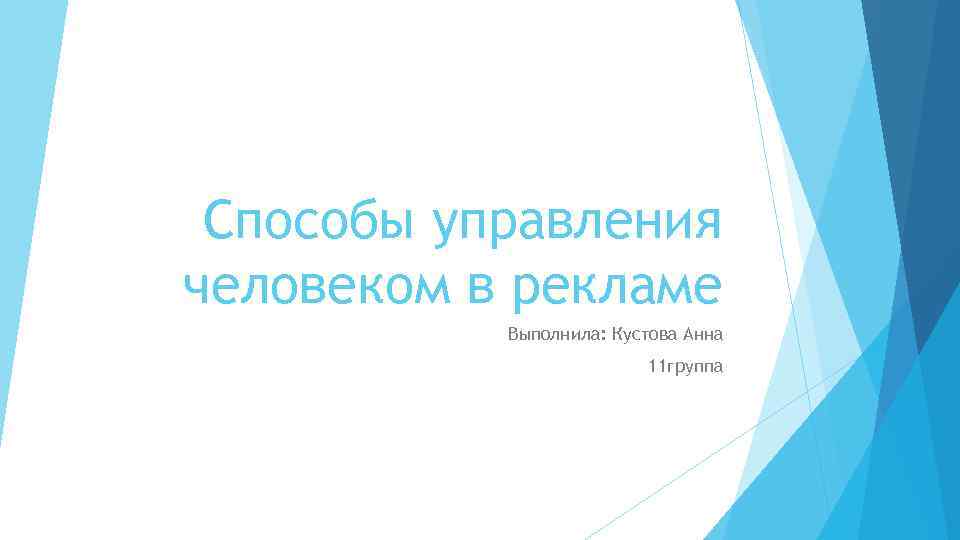 Способы управления человеком в рекламе

Выполнила: Кустова Анна

11группа